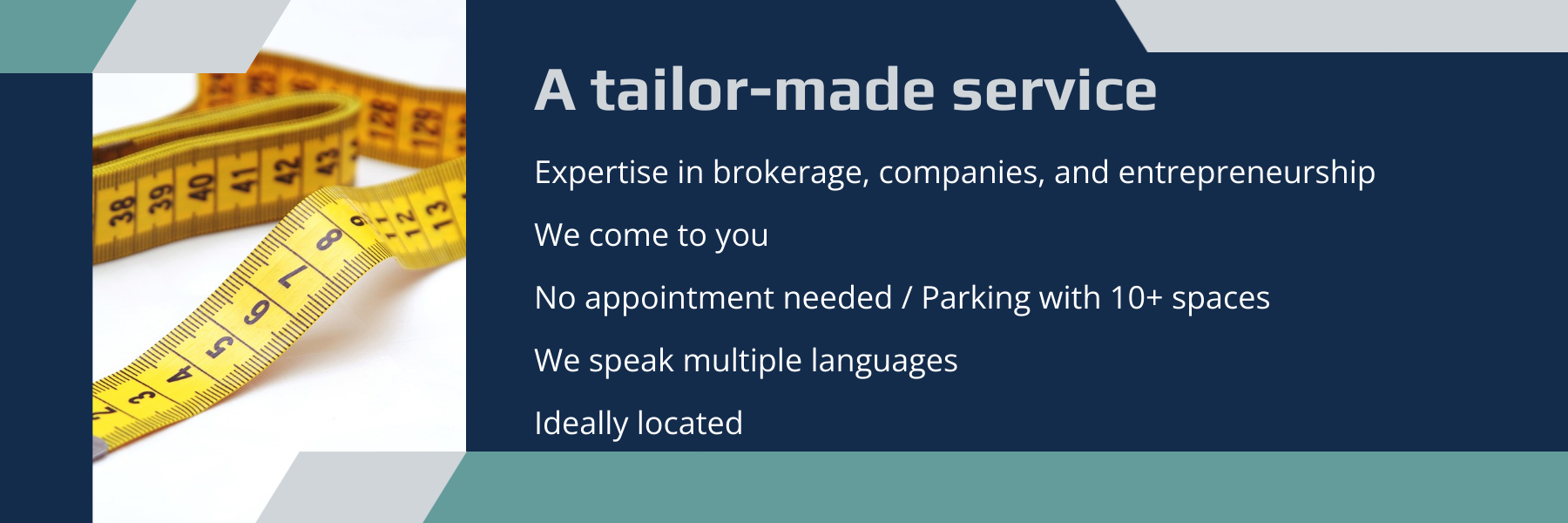 A tailor-made service

Expertise in brokerage, companies, and entrepreneurship

We come to you

No appointment needed / Parking with 10+ spaces

We speak multiple languages

Ideally located